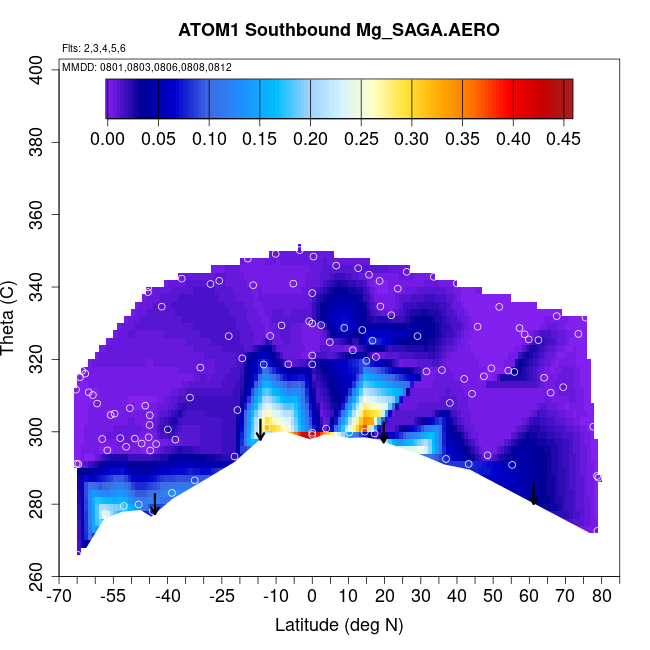 ATOM1 Southbound Mg_SAGA.AERO

Flts: 2,3,4,5,6

MMDD: 0801,0803,0806,0808,0812

0.00 0.05 0.10 0.15 0.20 0.25 0.30 0.35 0.40 0.45

Theta (C)

400
380
360
340
320
300
280
260

-70 -55 -40 -25 -10 0 10 20 30 40 50 60 70 80

Latitude (deg N)